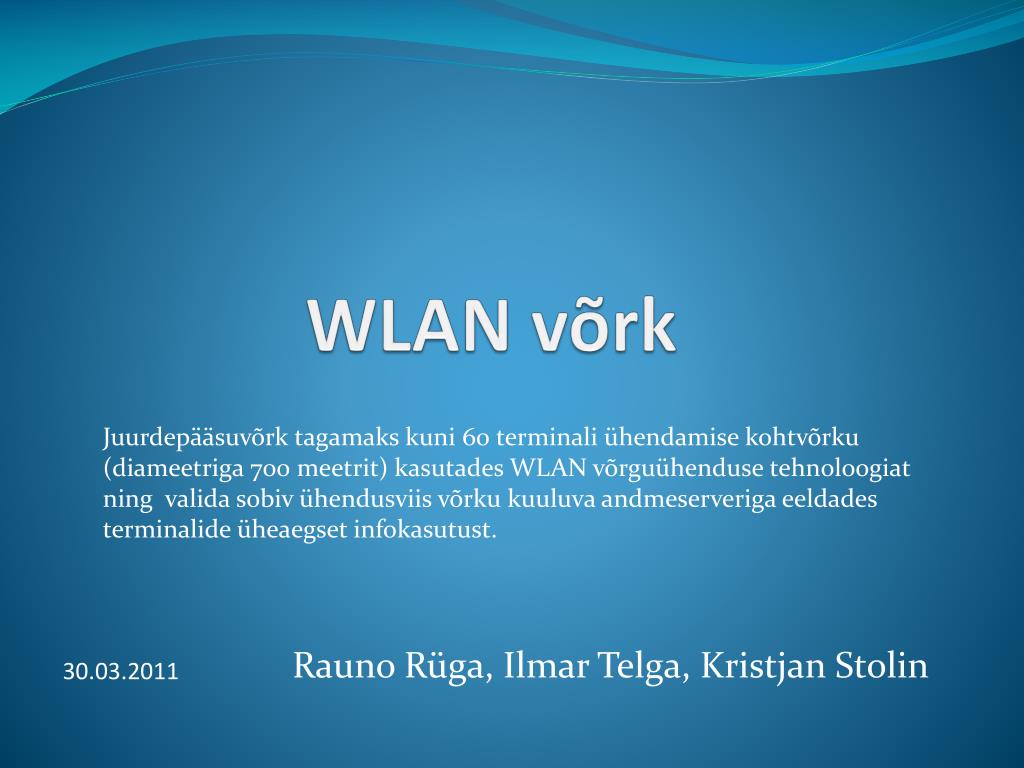 WLAN võrk

Juurdepääsuvõrk tagamaks kuni 60 terminali ühendamise kohtvõrku (diameetriga 700 meetrit) kasutades WLAN võrguühenduse tehnoloogiat ning valida sobiv ühendusviis võrku kuuluva andmeserveriga eeldades terminalide üheaegset infokasutust.

30.03.2011

Rauno Rüga, Ilmar Telga, Kristjan Stolin